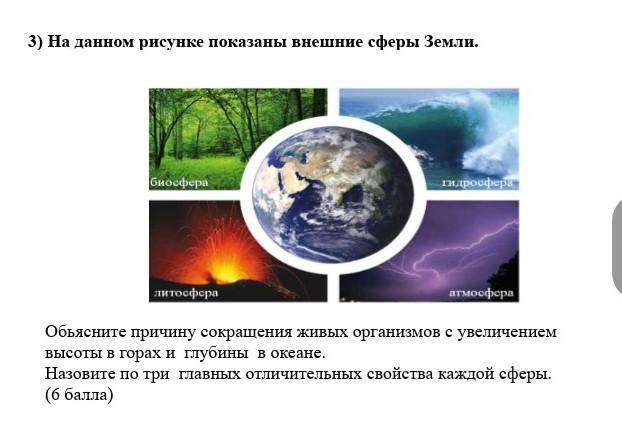 3) На данном рисунке показаны внешние сферы Земли.

биосфера

гидросфера

литосфера

атмосфера

Обьясните причину сокращения живых организмов с увеличением высоты в горах и глубины в океане.
Назовите по три главных отличительных свойства каждой сферы.
(6 балла)